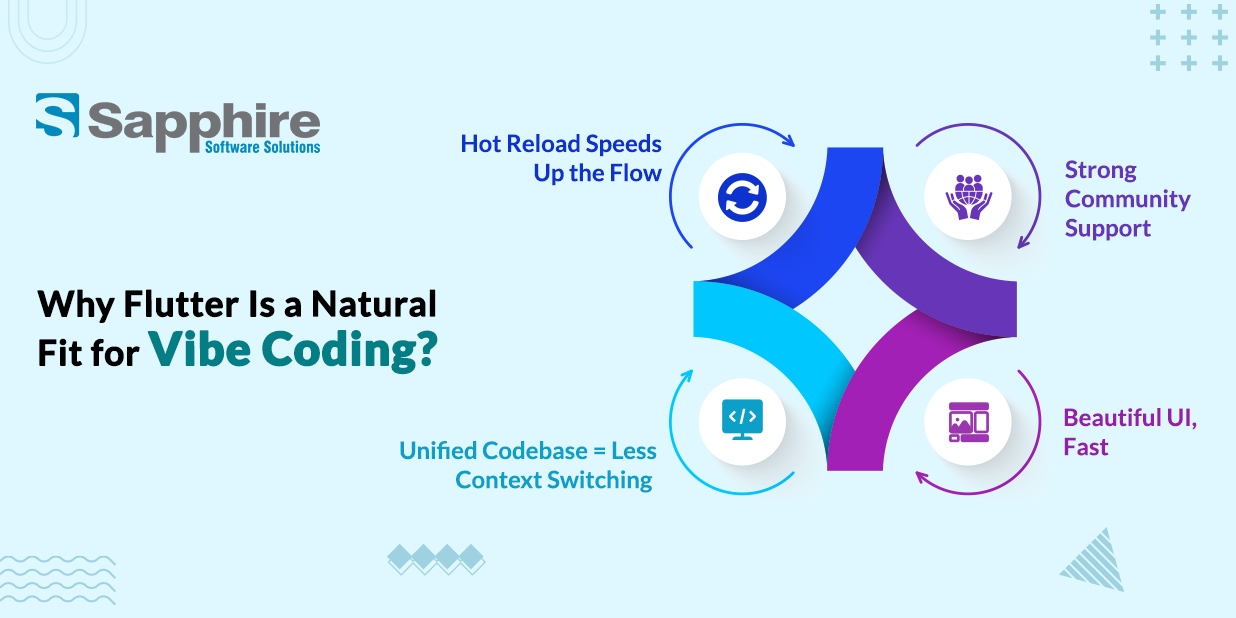 Sapphire
Software Solutions

Why Flutter Is a Natural Fit for Vibe Coding?

Hot Reload Speeds Up the Flow

Strong Community Support

Unified Codebase = Less Context Switching

Beautiful UI, Fast